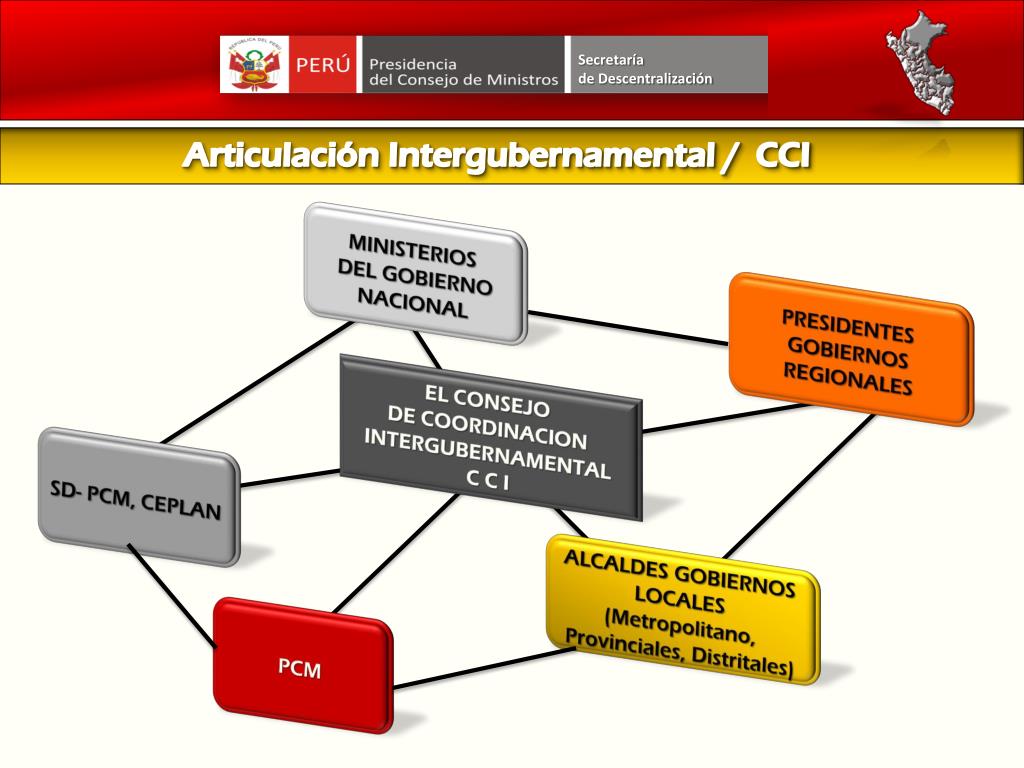 REPÚBLICA DEL PERÚ

PERÚ

Presidencia del Consejo de Ministros

Secretaría de Descentralización

Articulación Intergubernamental / CCI

MINISTERIOS DEL GOBIERNO NACIONAL

PRESIDENTES GOBIERNOS REGIONALES

EL CONSEJO DE COORDINACION INTERGUBERNAMENTAL C C I

SD- PCM, CEPLAN

ALCALDES GOBIERNOS LOCALES (Metropolitano, Provinciales, Distritales)

PCM